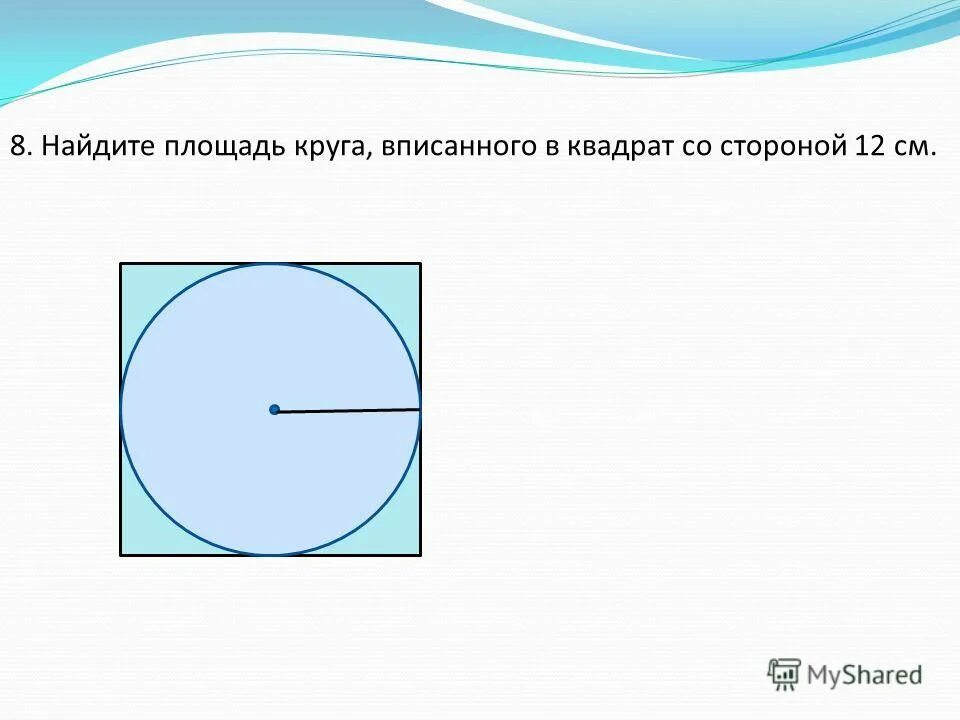 8. Найдите площадь круга, вписанного в квадрат со стороной 12 см.

MyShared